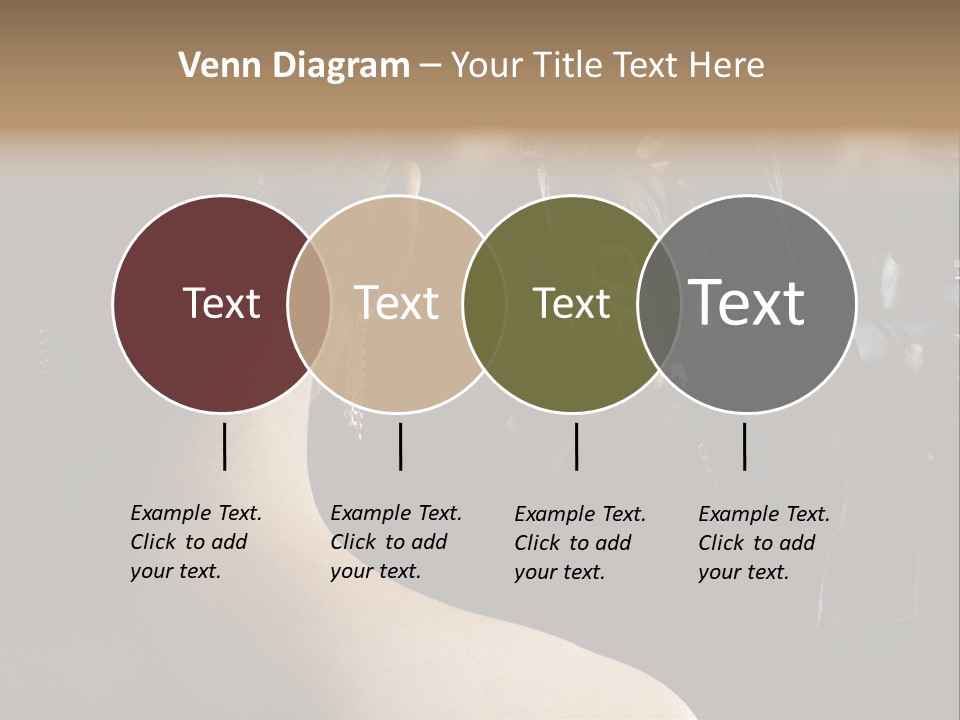 Venn Diagram – Your Title Text Here

Text

Text

Text

Text

Example Text. Click to add your text.

Example Text. Click to add your text.

Example Text. Click to add your text.

Example Text. Click to add your text.